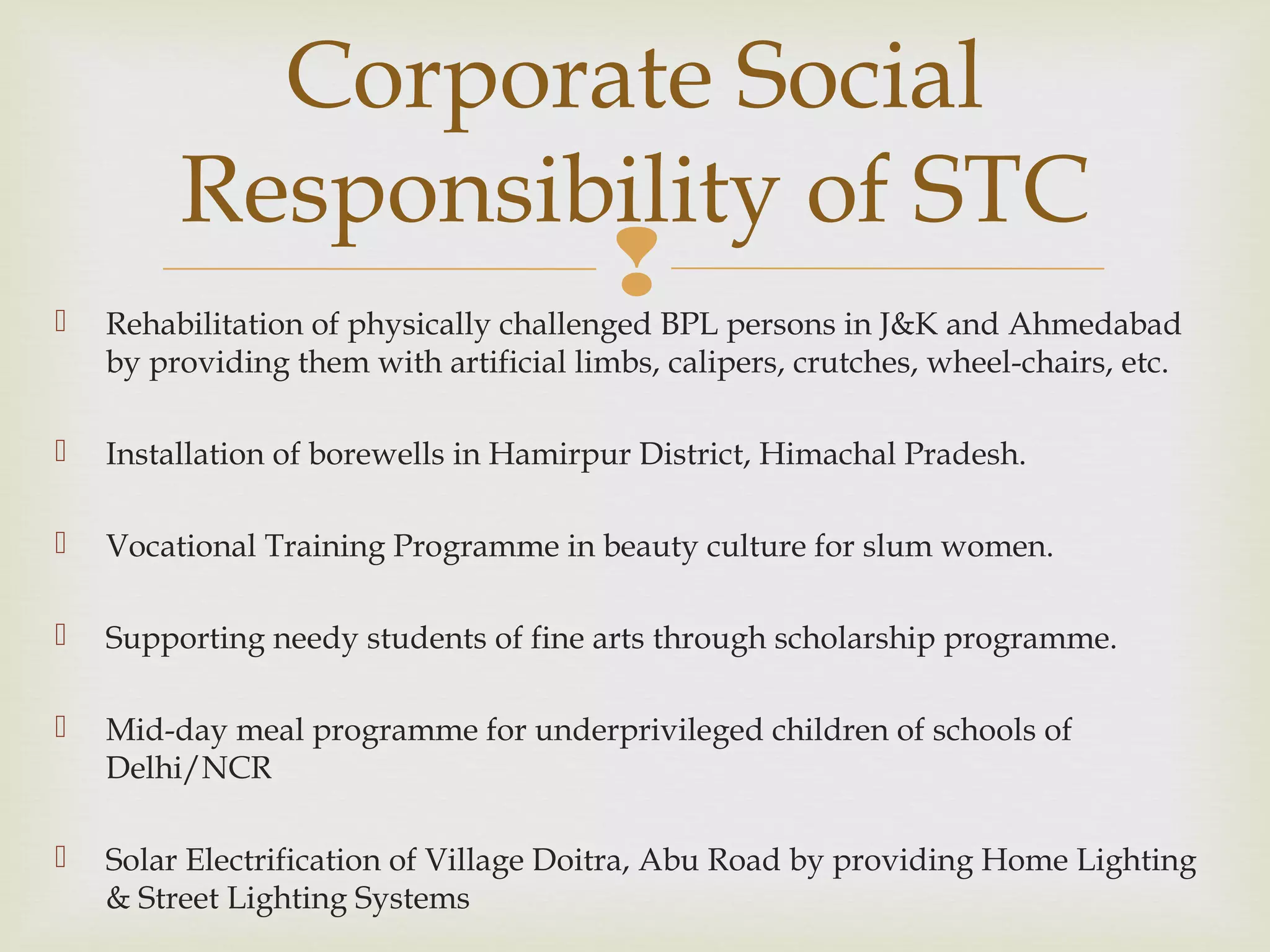 Corporate Social Responsibility of STC

Rehabilitation of physically challenged BPL persons in J&K and Ahmedabad by providing them with artificial limbs, calipers, crutches, wheel-chairs, etc.

Installation of borewells in Hamirpur District, Himachal Pradesh.

Vocational Training Programme in beauty culture for slum women.

Supporting needy students of fine arts through scholarship programme.

Mid-day meal programme for underprivileged children of schools of Delhi/NCR

Solar Electrification of Village Doitra, Abu Road by providing Home Lighting & Street Lighting Systems